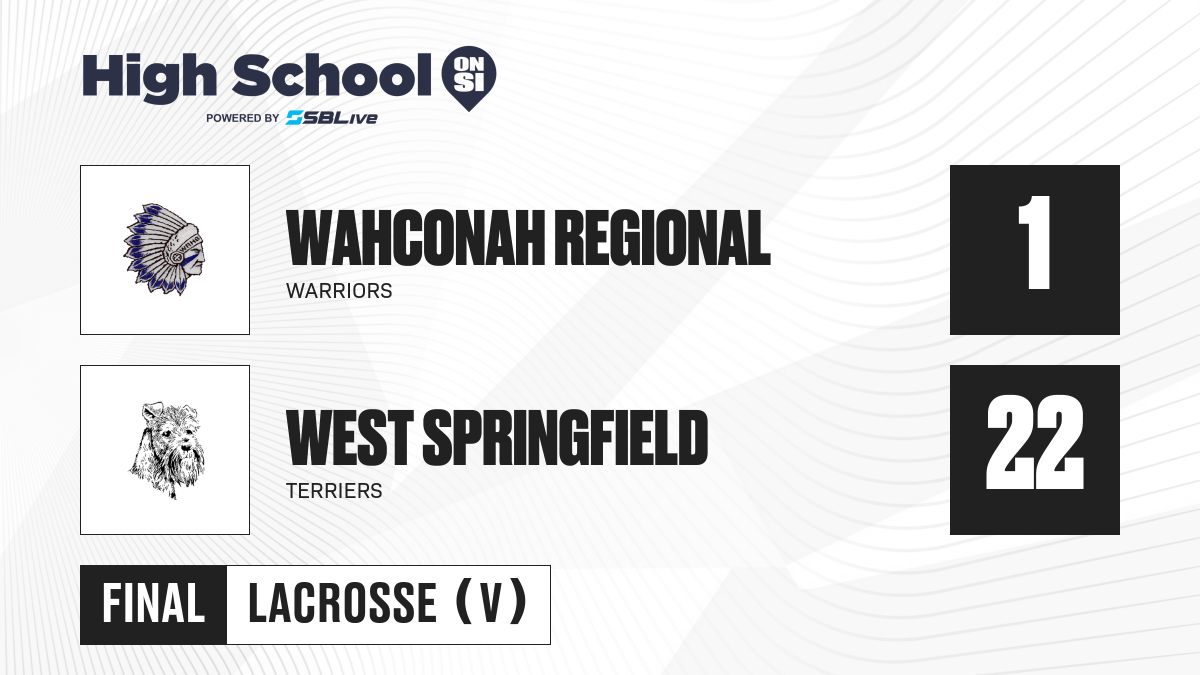 High School ON SI
POWERED BY SBLive

WAHCONAH REGIONAL
WARRIORS

1

WEST SPRINGFIELD
TERRIERS

22

FINAL LACROSSE (V)